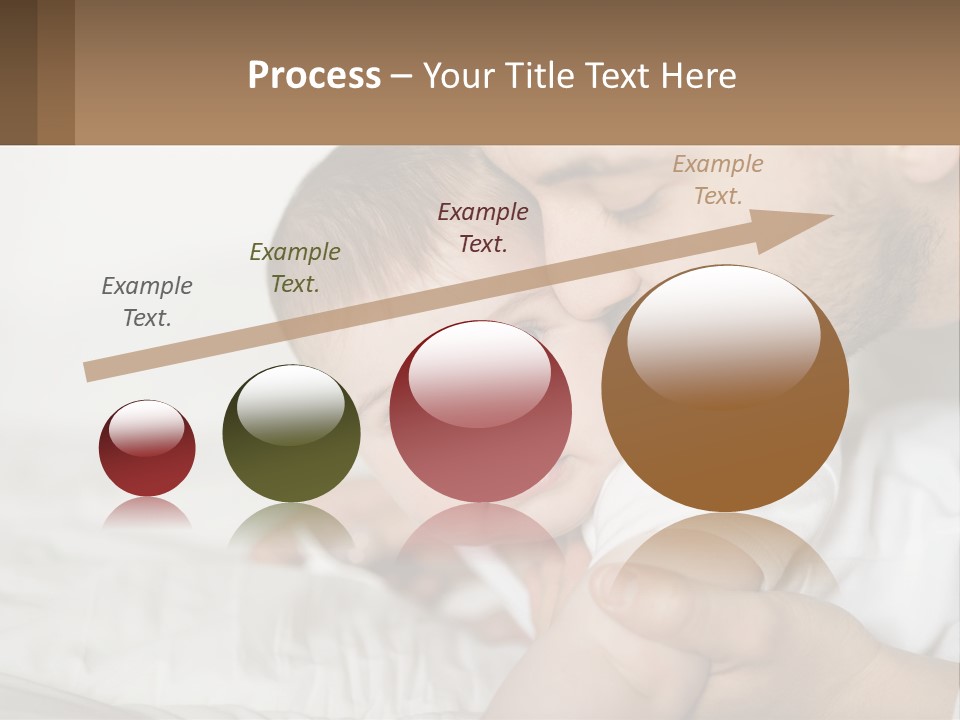 Process – Your Title Text Here

Example Text.

Example Text.

Example Text.

Example Text.